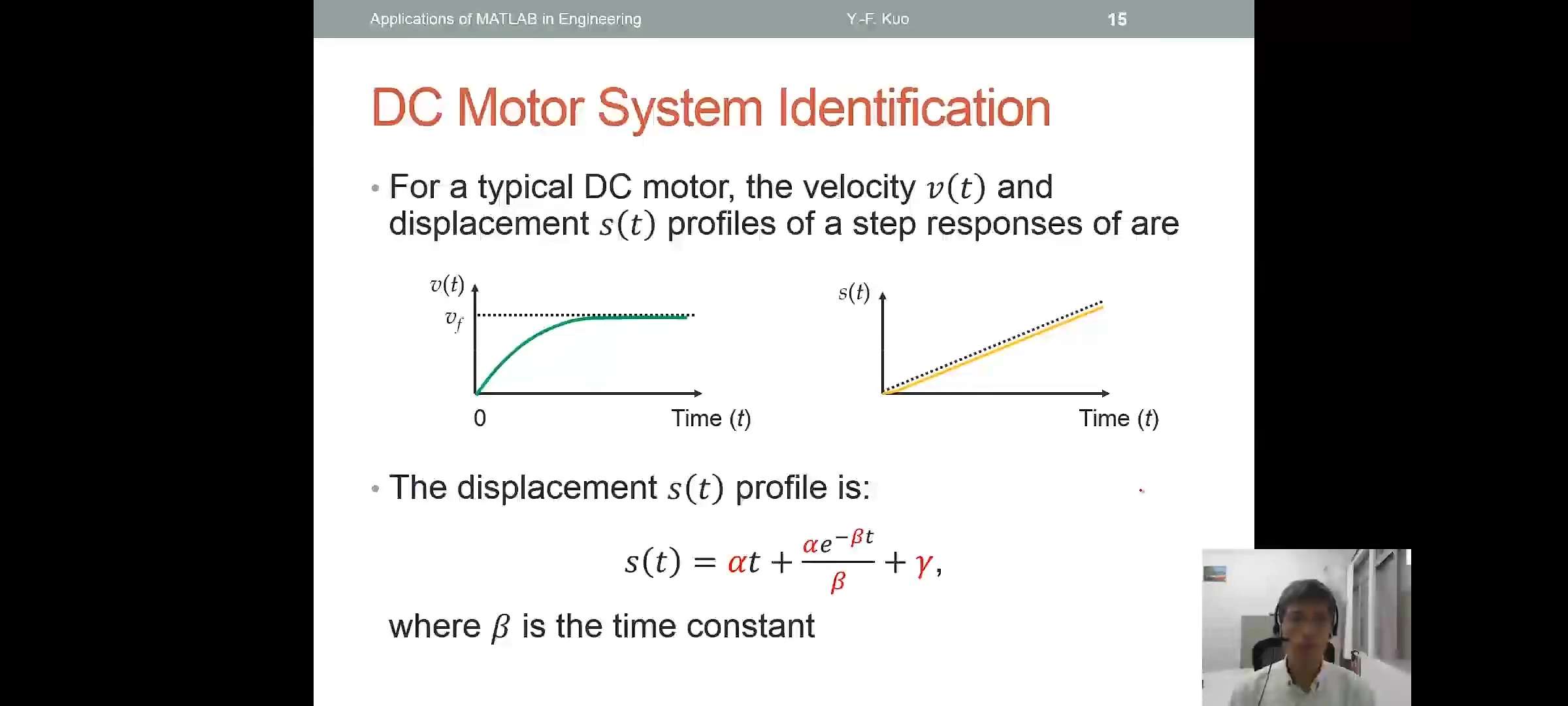 Applications of MATLAB in Engineering Y.-F. Kuo 15

DC Motor System Identification

• For a typical DC motor, the velocity $v(t)$ and displacement $s(t)$ profiles of a step responses of are

$v(t)$
$v_f$
0
Time ($t$)

$s(t)$
Time ($t$)

• The displacement $s(t)$ profile is:

$s(t) = \alpha t + \frac{\alpha e^{-\beta t}}{\beta} + \gamma,$

where $\beta$ is the time constant